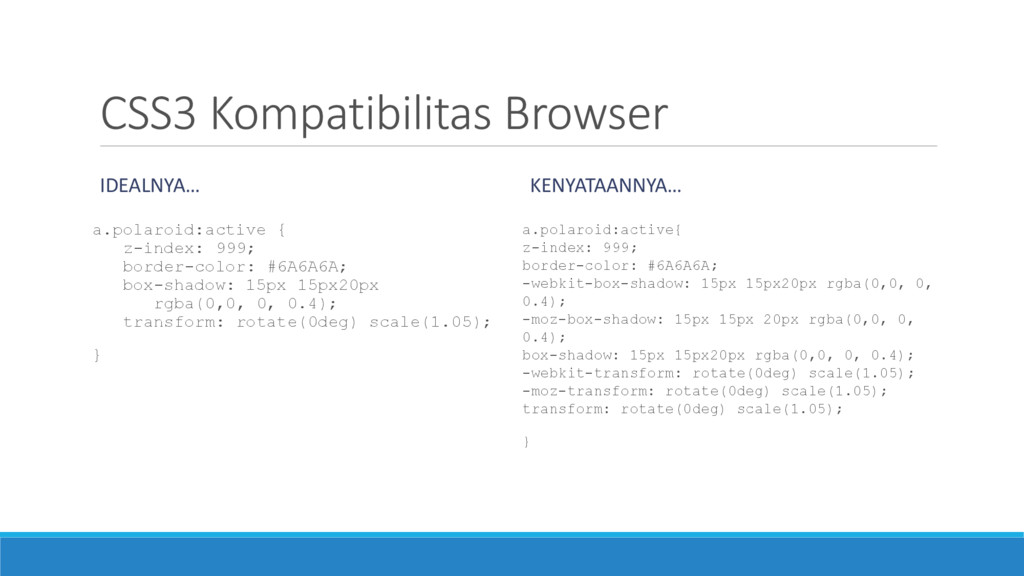 CSS3 Kompatibilitas Browser

IDEALNYA…

a.polaroid:active {
z-index: 999;
border-color: #6A6A6A;
box-shadow: 15px 15px20px
rgba(0,0, 0, 0.4);
transform: rotate(0deg) scale(1.05);

}

KENYATAANNYA…

a.polaroid:active{
z-index: 999;
border-color: #6A6A6A;
-webkit-box-shadow: 15px 15px20px rgba(0,0, 0, 0.4);
-moz-box-shadow: 15px 15px 20px rgba(0,0, 0, 0.4);
box-shadow: 15px 15px20px rgba(0,0, 0, 0.4);
-webkit-transform: rotate(0deg) scale(1.05);
-moz-transform: rotate(0deg) scale(1.05);
transform: rotate(0deg) scale(1.05);

}